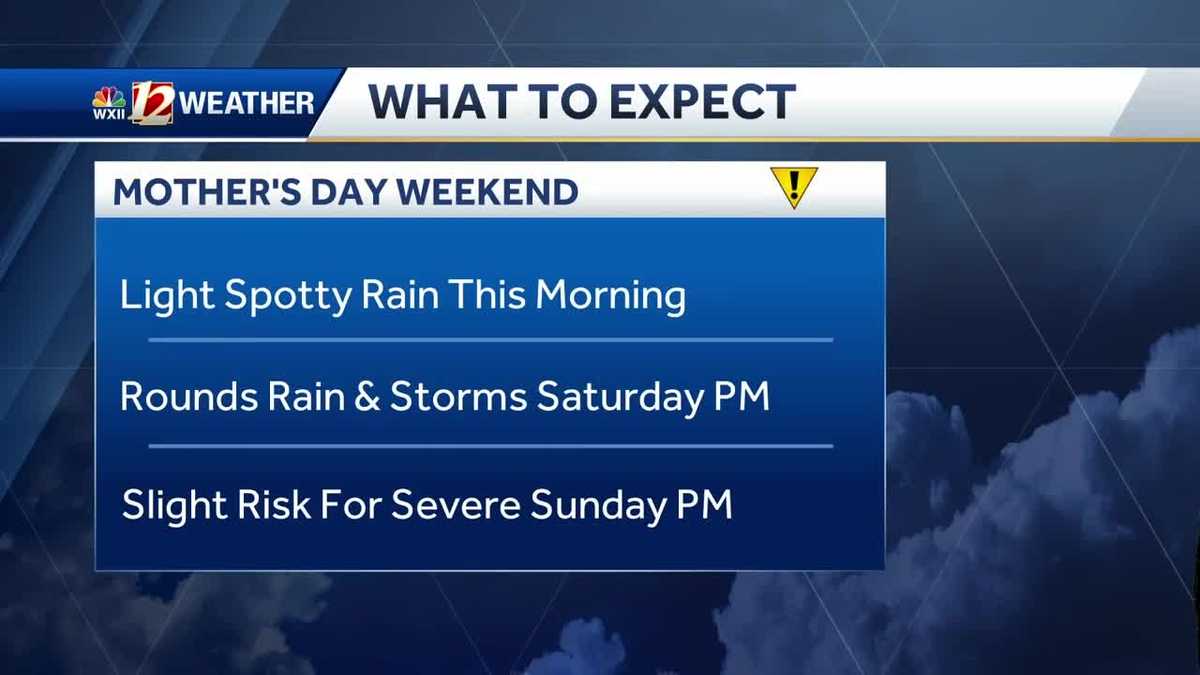 WXII 12 WEATHER

WHAT TO EXPECT

MOTHER'S DAY WEEKEND

!

Light Spotty Rain This Morning

Rounds Rain & Storms Saturday PM

Slight Risk For Severe Sunday PM